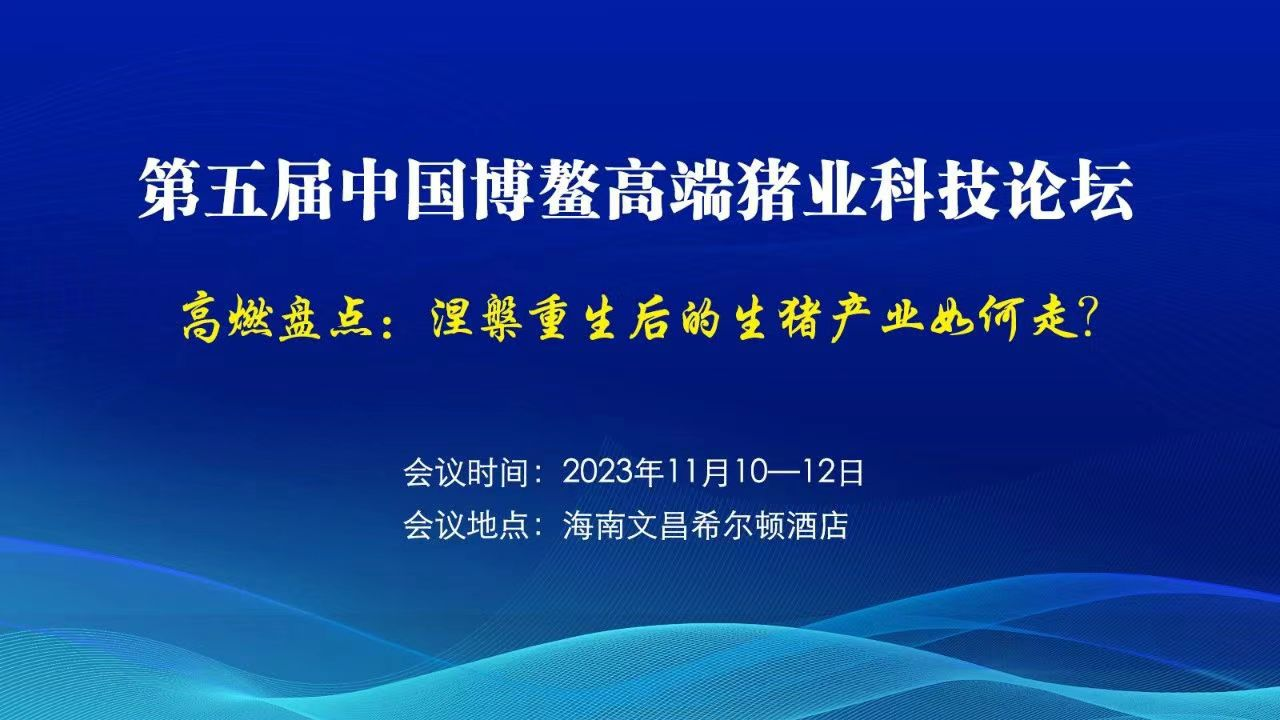 第五届中国博鳌高端猪业科技论坛

高燃盘点：涅槃重生后的生猪产业如何走？

会议时间：2023年11月10—12日
会议地点：海南文昌希尔顿酒店